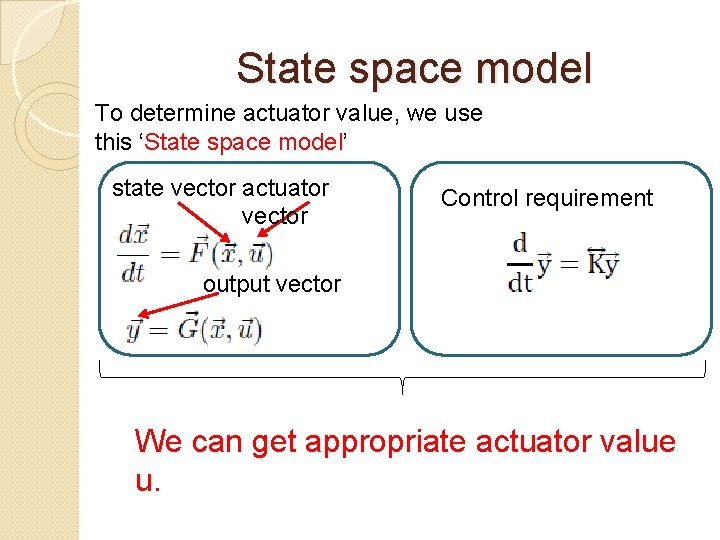 State space model

To determine actuator value, we use this ‘State space model’

state vector actuator vector

$\frac{d\vec{x}}{dt} = \vec{F}(\vec{x}, \vec{u})$

output vector

$\vec{y} = \vec{G}(\vec{x}, \vec{u})$

Control requirement

$\frac{d}{dt}\vec{y} = \overleftrightarrow{K}\vec{y}$

We can get appropriate actuator value u.